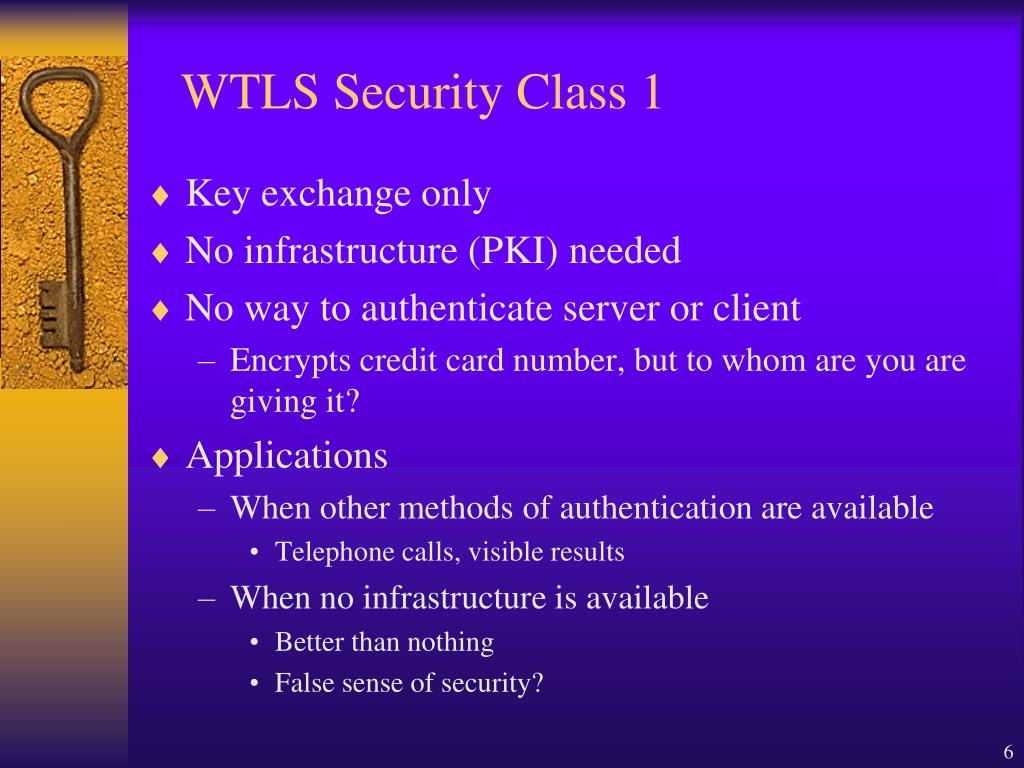 WTLS Security Class 1

♦ Key exchange only
♦ No infrastructure (PKI) needed
♦ No way to authenticate server or client
– Encrypts credit card number, but to whom are you are giving it?
♦ Applications
– When other methods of authentication are available
• Telephone calls, visible results
– When no infrastructure is available
• Better than nothing
• False sense of security?

6